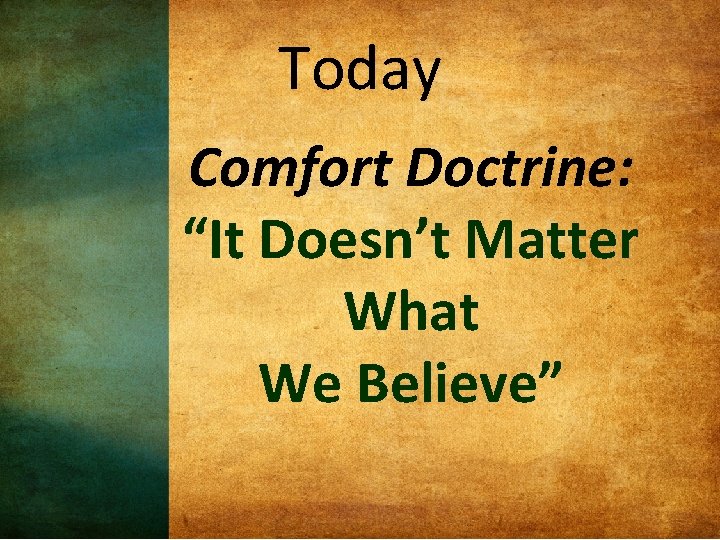 Today

Comfort Doctrine:

“It Doesn’t Matter What We Believe”